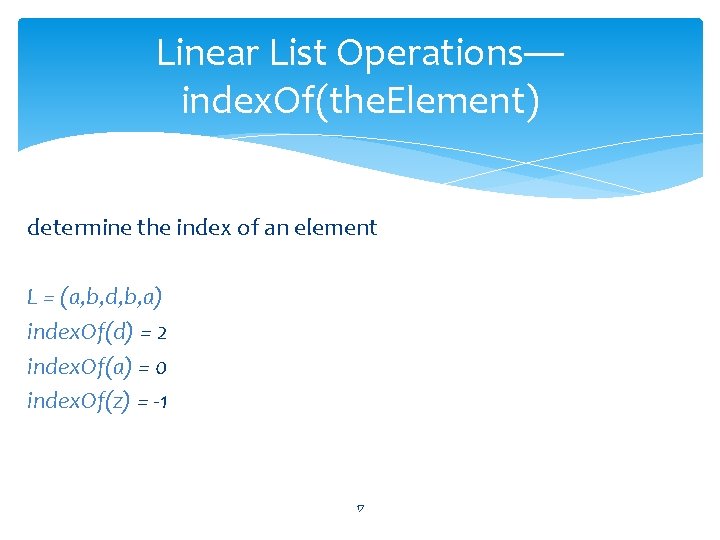 Linear List Operations—indexOf(theElement)

determine the index of an element

L = (a,b,d,b,a)
indexOf(d) = 2
indexOf(a) = 0
indexOf(z) = -1

17